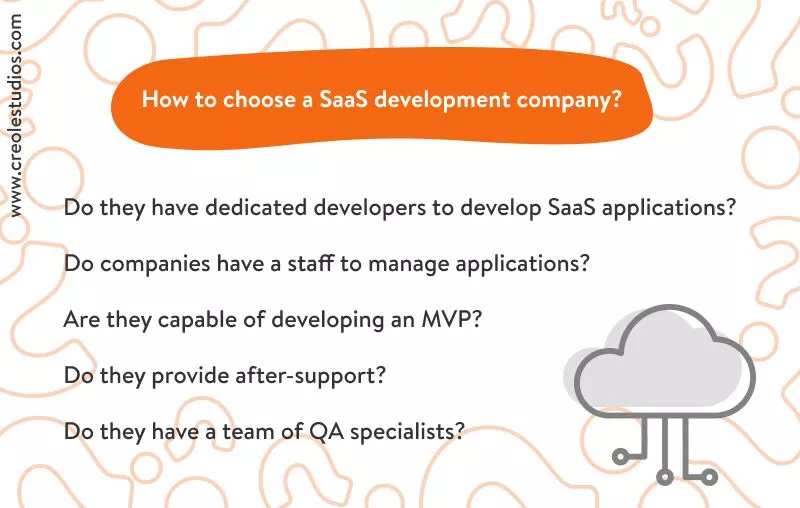 www.creolestudios.com

How to choose a SaaS development company?

Do they have dedicated developers to develop SaaS applications?

Do companies have a staff to manage applications?

Are they capable of developing an MVP?

Do they provide after-support?

Do they have a team of QA specialists?